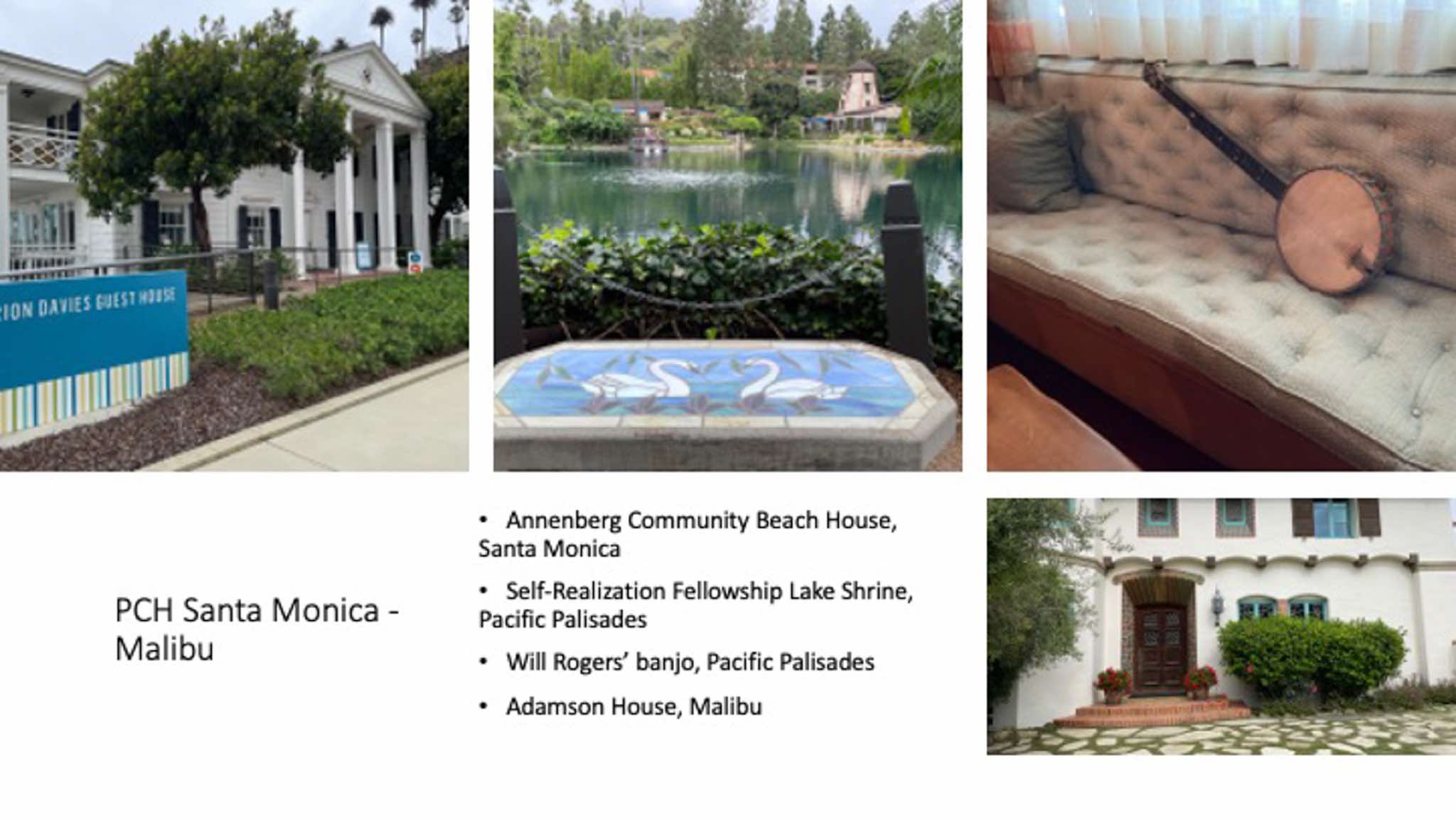 RION DAVIES GUEST HOUSE

PCH Santa Monica - Malibu

• Annenberg Community Beach House, Santa Monica

• Self-Realization Fellowship Lake Shrine, Pacific Palisades

• Will Rogers' banjo, Pacific Palisades

• Adamson House, Malibu